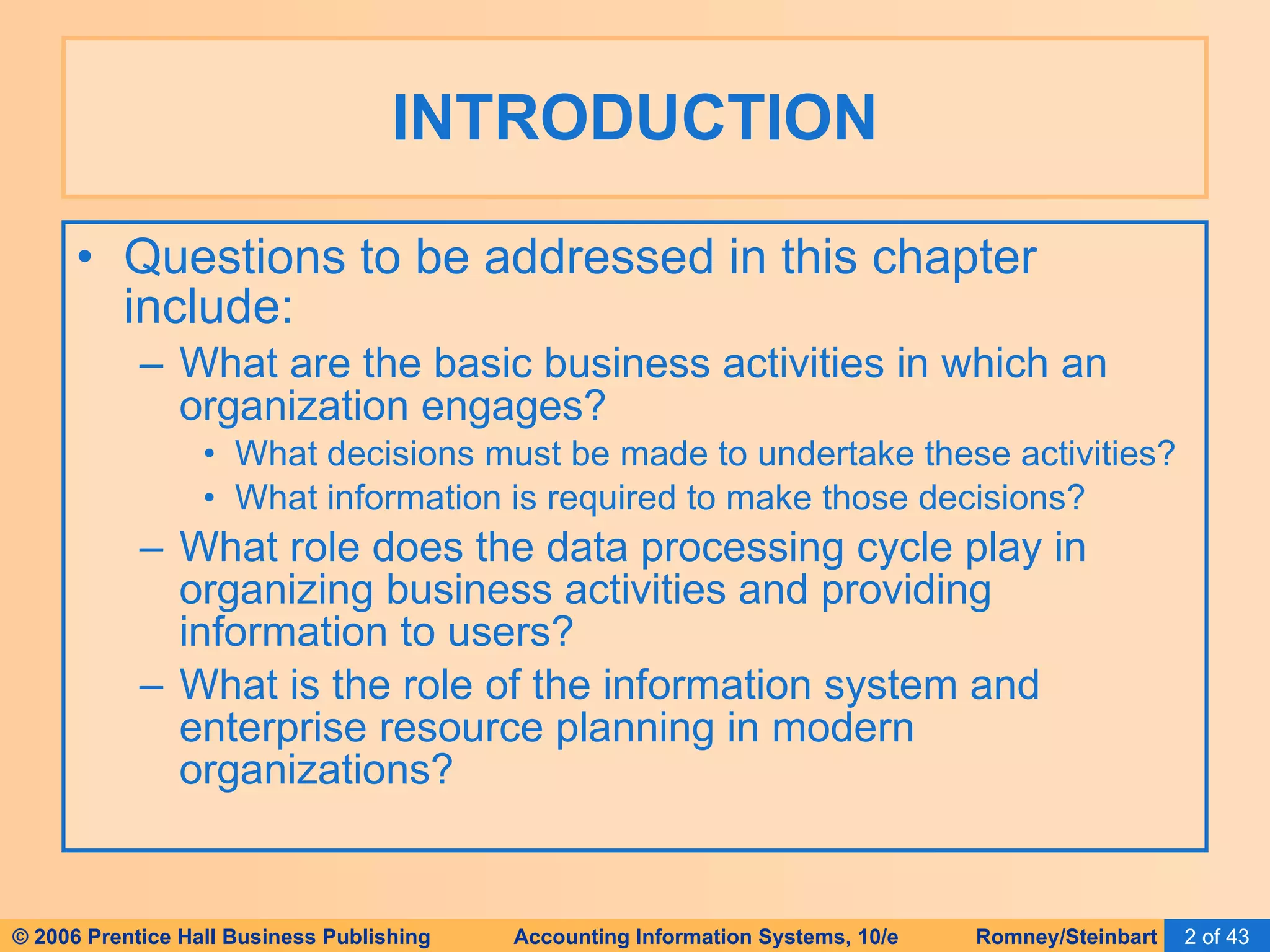 INTRODUCTION

• Questions to be addressed in this chapter include:

– What are the basic business activities in which an organization engages?

• What decisions must be made to undertake these activities?

• What information is required to make those decisions?

– What role does the data processing cycle play in organizing business activities and providing information to users?

– What is the role of the information system and enterprise resource planning in modern organizations?

© 2006 Prentice Hall Business Publishing Accounting Information Systems, 10/e Romney/Steinbart 2 of 43